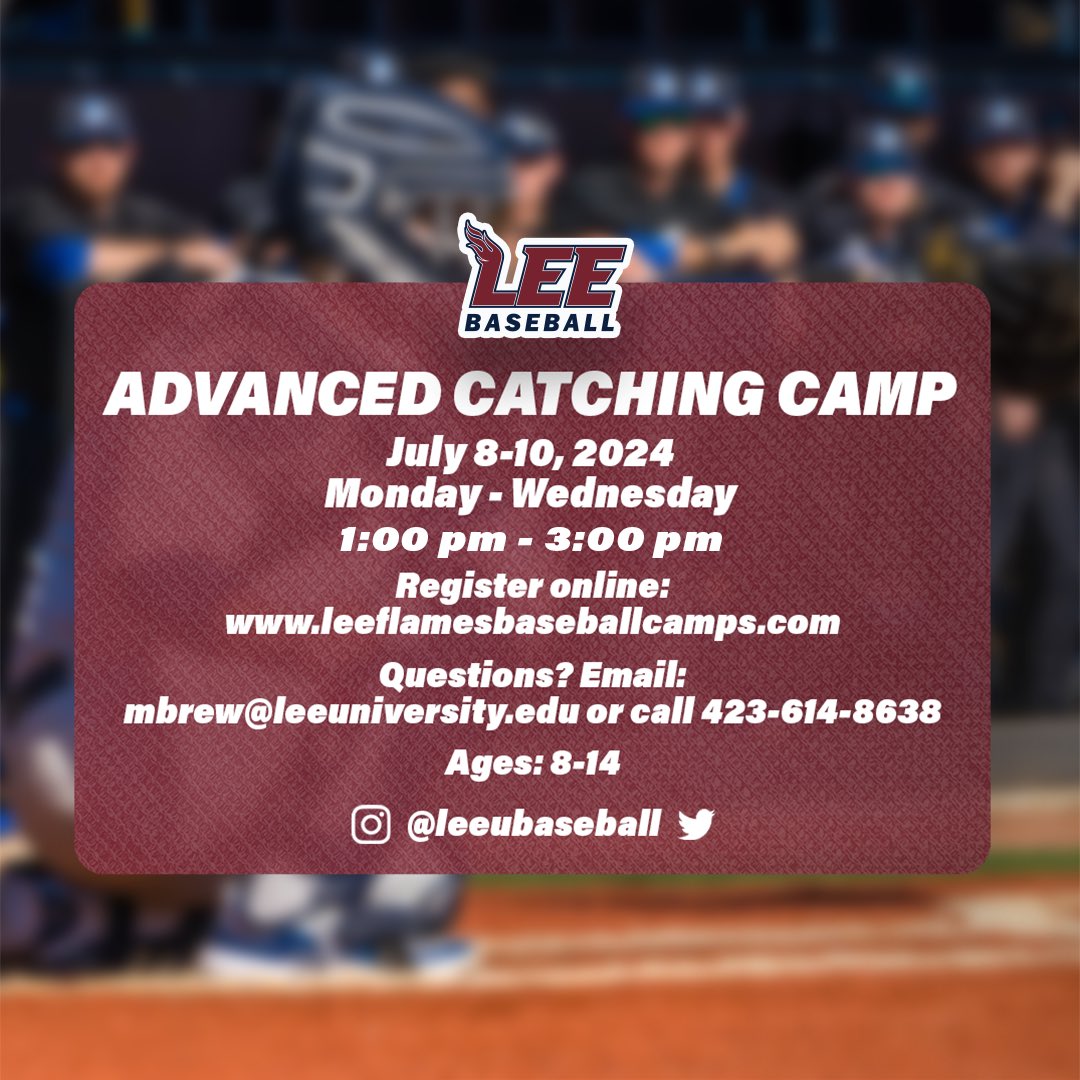 LEE
BASEBALL

ADVANCED CATCHING CAMP

July 8-10, 2024
Monday - Wednesday
1:00 pm - 3:00 pm

Register online:
www.leeflamesbaseballcamps.com

Questions? Email:
mbrew@leeuniversity.edu or call 423-614-8638

Ages: 8-14

@leeubaseball